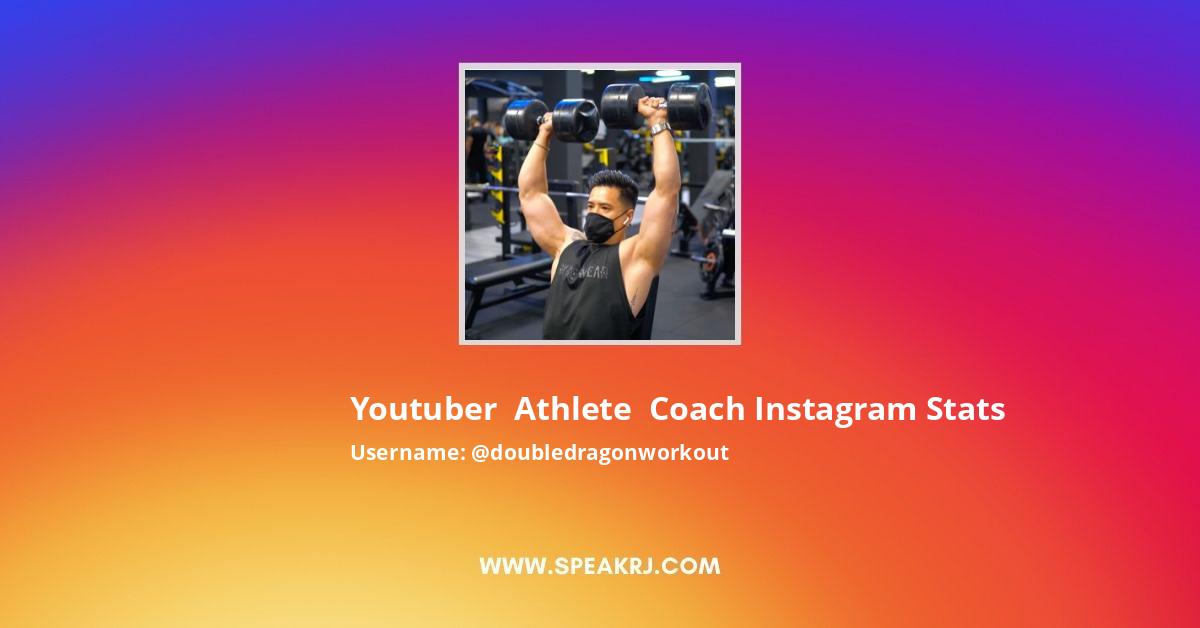 Youtuber  Athlete  Coach Instagram Stats
Username: @doubledragonworkout

WWW.SPEAKRJ.COM